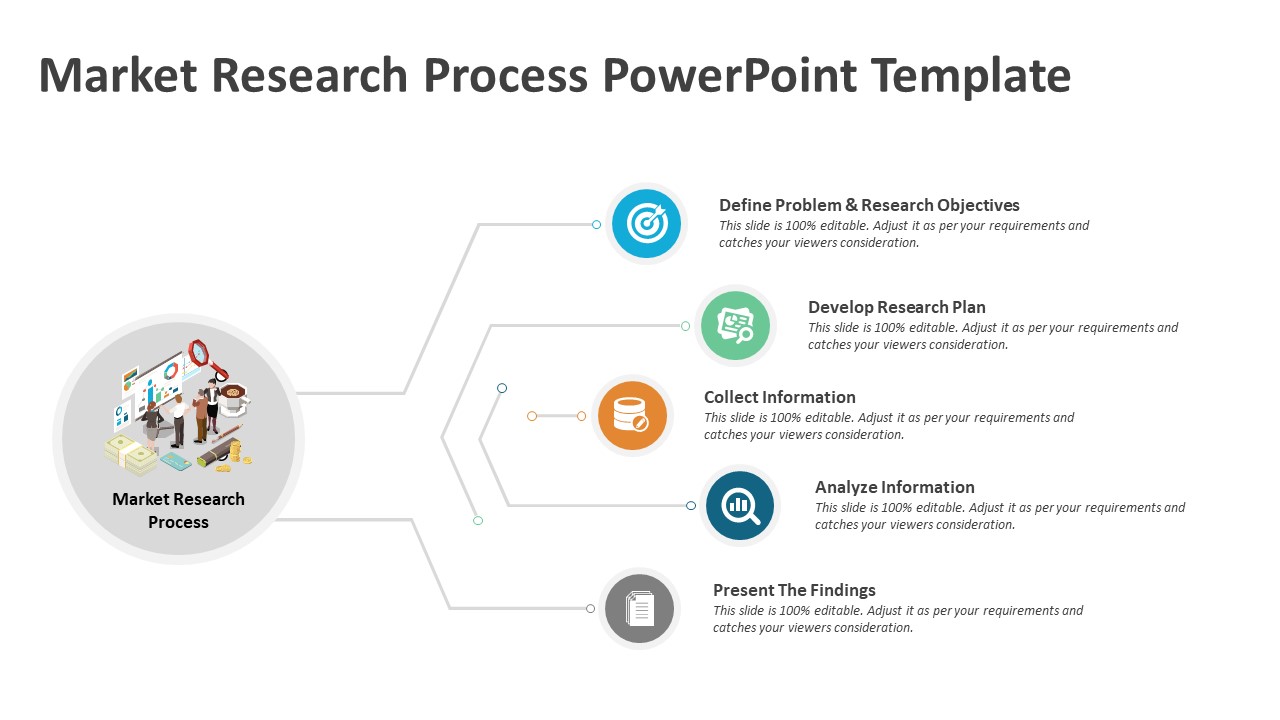 Market Research Process PowerPoint Template

Market Research Process

Define Problem & Research Objectives
This slide is 100% editable. Adjust it as per your requirements and catches your viewers consideration.

Develop Research Plan
This slide is 100% editable. Adjust it as per your requirements and catches your viewers consideration.

Collect Information
This slide is 100% editable. Adjust it as per your requirements and catches your viewers consideration.

Analyze Information
This slide is 100% editable. Adjust it as per your requirements and catches your viewers consideration.

Present The Findings
This slide is 100% editable. Adjust it as per your requirements and catches your viewers consideration.